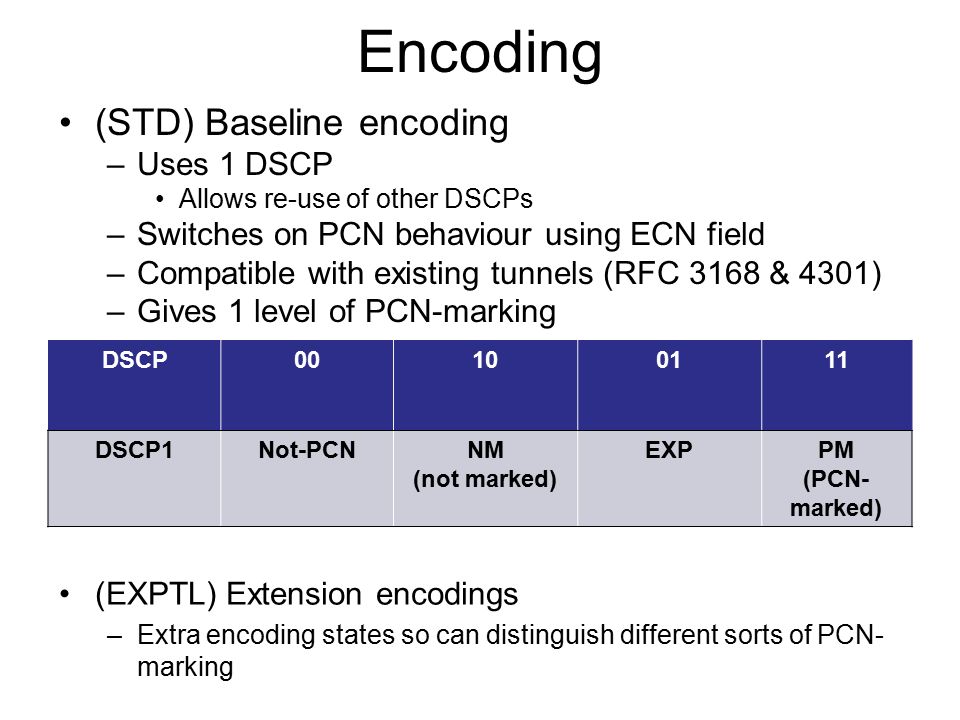 Encoding

• (STD) Baseline encoding
– Uses 1 DSCP
• Allows re-use of other DSCPs
– Switches on PCN behaviour using ECN field
– Compatible with existing tunnels (RFC 3168 & 4301)
– Gives 1 level of PCN-marking

| DSCP | 00 | 10 | 01 | 11 |
|---|---|---|---|---|
| DSCP1 | Not-PCN | NM (not marked) | EXP | PM (PCN-marked) |

• (EXPTL) Extension encodings
– Extra encoding states so can distinguish different sorts of PCN-marking